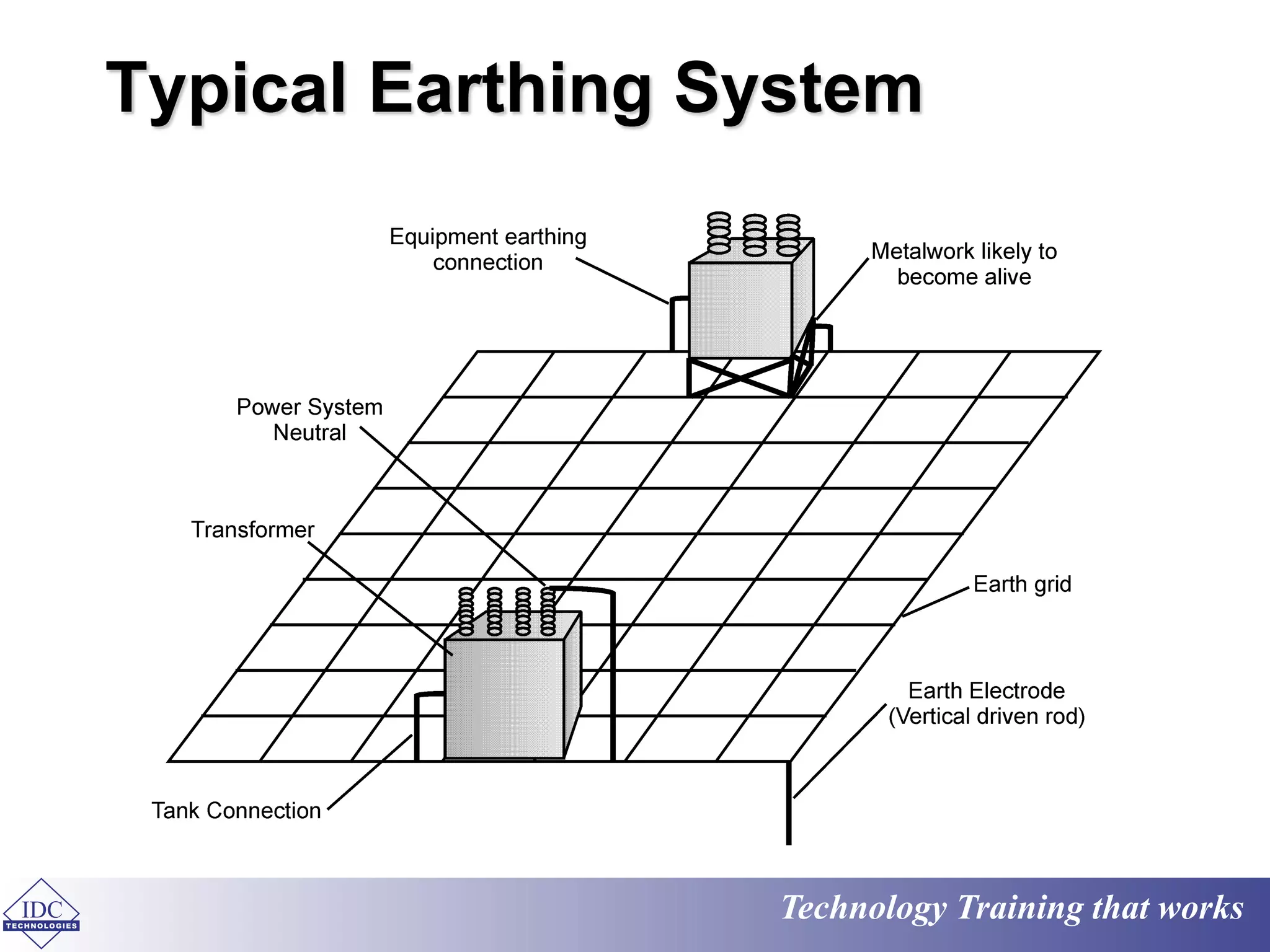 Typical Earthing System

Equipment earthing connection

Metalwork likely to become alive

Power System Neutral

Transformer

Earth grid

Earth Electrode (Vertical driven rod)

Tank Connection

IDC TECHNOLOGIES

Technology Training that works